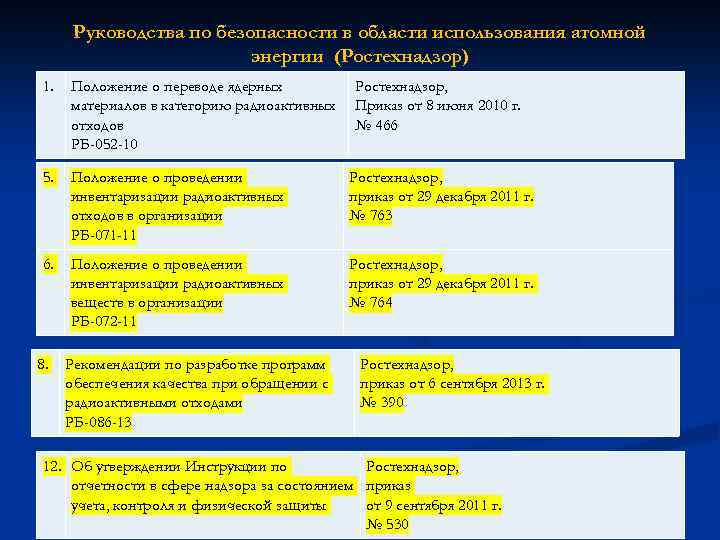 Руководства по безопасности в области использования атомной энергии (Ростехнадзор)

| 1. | Положение о переводе ядерных материалов в категорию радиоактивных отходов РБ-052-10 | Ростехнадзор, Приказ от 8 июня 2010 г. № 466 |
|---|---|---|

| 5. | Положение о проведении инвентаризации радиоактивных отходов в организации РБ-071-11 | Ростехнадзор, приказ от 29 декабря 2011 г. № 763 |
|---|---|---|
| 6. | Положение о проведении инвентаризации радиоактивных веществ в организации РБ-072-11 | Ростехнадзор, приказ от 29 декабря 2011 г. № 764 |

| 8. | Рекомендации по разработке программ обеспечения качества при обращении с радиоактивными отходами РБ-086-13 | Ростехнадзор, приказ от 6 сентября 2013 г. № 390. |
|---|---|---|

| 12. | Об утверждении Инструкции по отчетности в сфере надзора за состоянием учета, контроля и физической защиты | Ростехнадзор, приказ от 9 сентября 2011 г. № 530 |
|---|---|---|